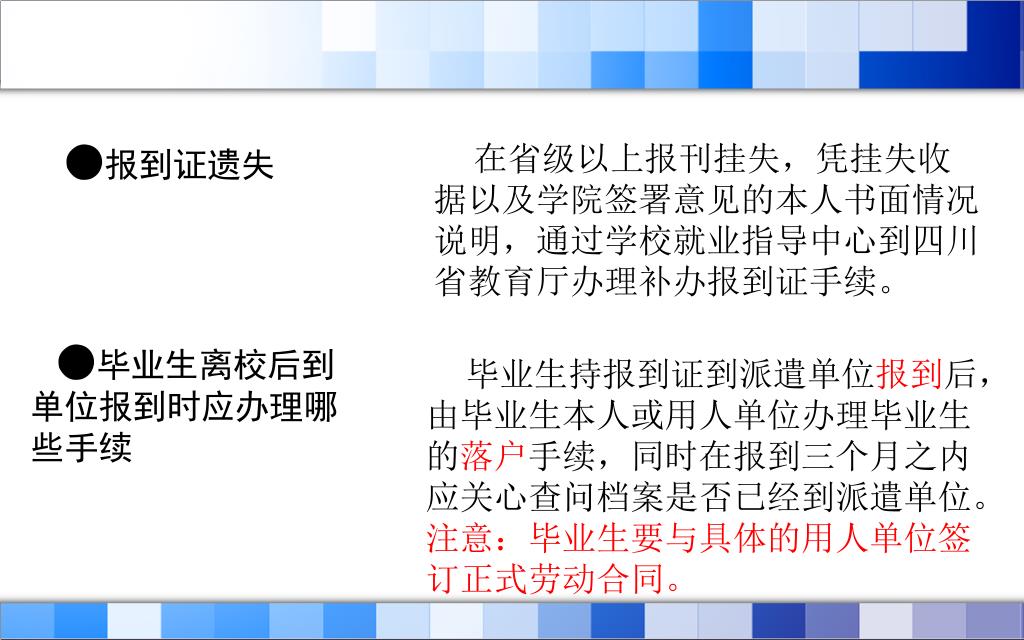 ●报到证遗失

在省级以上报刊挂失，凭挂失收据以及学院签署意见的本人书面情况说明，通过学校就业指导中心到四川省教育厅办理补办报到证手续。

●毕业生离校后到单位报到时应办理哪些手续

毕业生持报到证到派遣单位报到后，由毕业生本人或用人单位办理毕业生的落户手续，同时在报到三个月之内应关心查问档案是否已经到派遣单位。注意：毕业生要与具体的用人单位签订正式劳动合同。